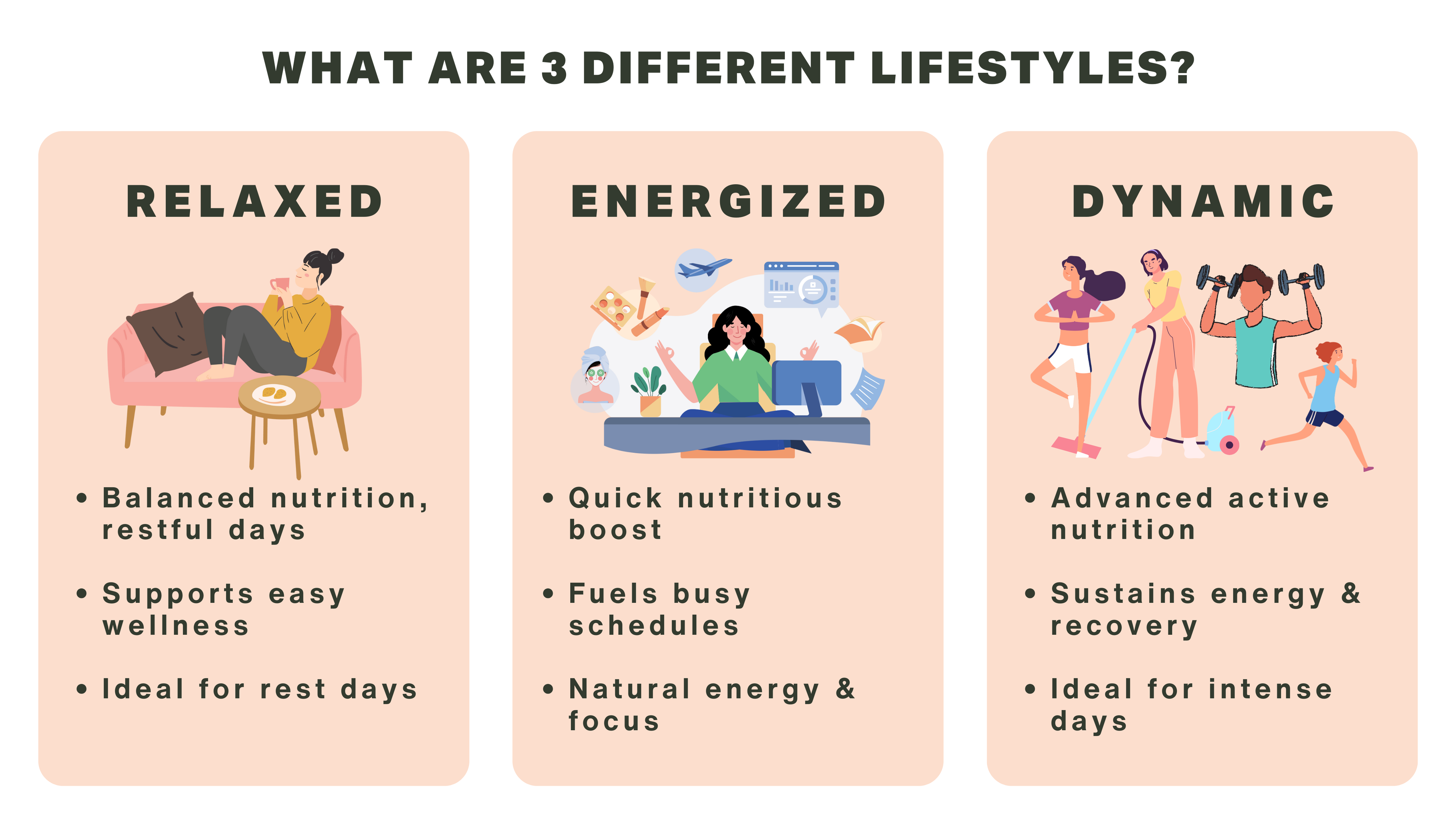 WHAT ARE 3 DIFFERENT LIFESTYLES?

RELAXED

• Balanced nutrition, restful days

• Supports easy wellness

• Ideal for rest days

ENERGIZED

• Quick nutritious boost

• Fuels busy schedules

• Natural energy & focus

DYNAMIC

• Advanced active nutrition

• Sustains energy & recovery

• Ideal for intense days